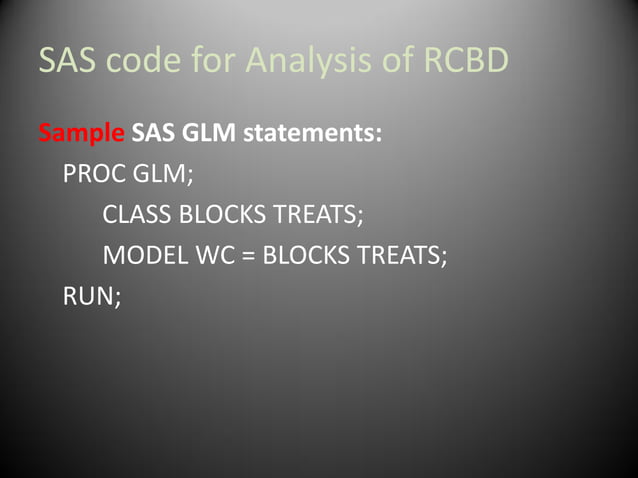 SAS code for Analysis of RCBD

Sample SAS GLM statements:

PROC GLM;

CLASS BLOCKS TREATS;

MODEL WC = BLOCKS TREATS;

RUN;